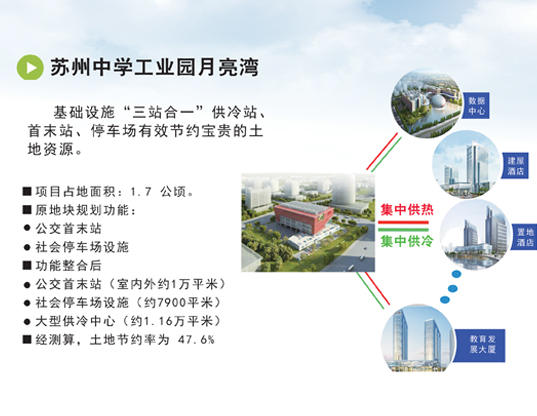 苏州中学工业园月亮湾

基础设施“三站合一”供冷站、首末站、停车场有效节约宝贵的土地资源。

■ 项目占地面积：1.7 公顷。
■ 原地块规划功能：
● 公交首末站
● 社会停车场设施
■ 功能整合后
● 公交首末站（室内外约1万平米）
● 社会停车场设施（约7900平米）
● 大型供冷中心（约1.16万平米）
■ 经测算，土地节约率为 47.6%

集中供热
集中供冷

数据中心
建屋酒店
置地酒店
教育发展大厦